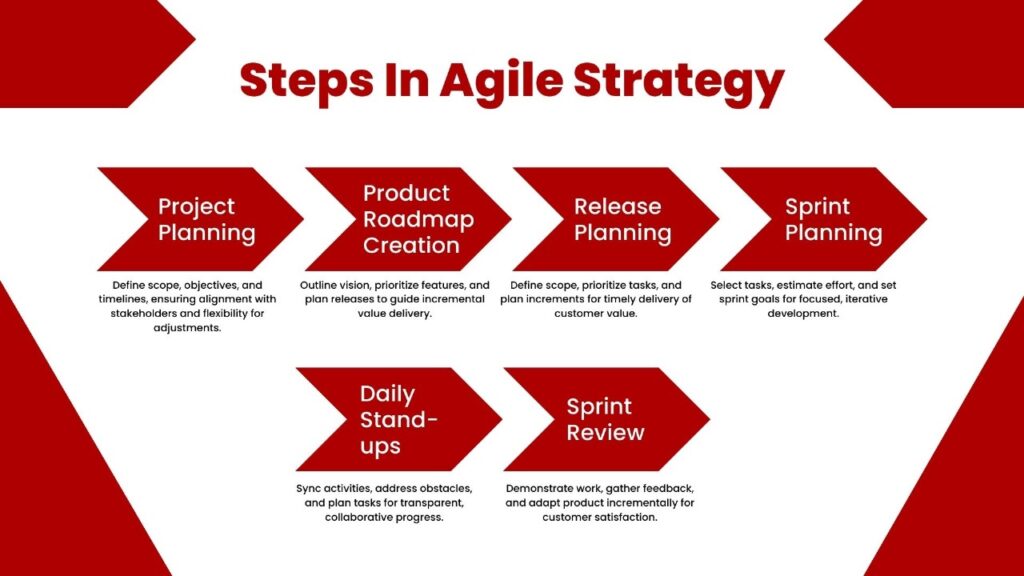 Steps In Agile Strategy

Project Planning

Define scope, objectives, and timelines, ensuring alignment with stakeholders and flexibility for adjustments.

Product Roadmap Creation

Outline vision, prioritize features, and plan releases to guide incremental value delivery.

Release Planning

Define scope, prioritize tasks, and plan increments for timely delivery of customer value.

Sprint Planning

Select tasks, estimate effort, and set sprint goals for focused, iterative development.

Daily Stand-ups

Sync activities, address obstacles, and plan tasks for transparent, collaborative progress.

Sprint Review

Demonstrate work, gather feedback, and adapt product incrementally for customer satisfaction.